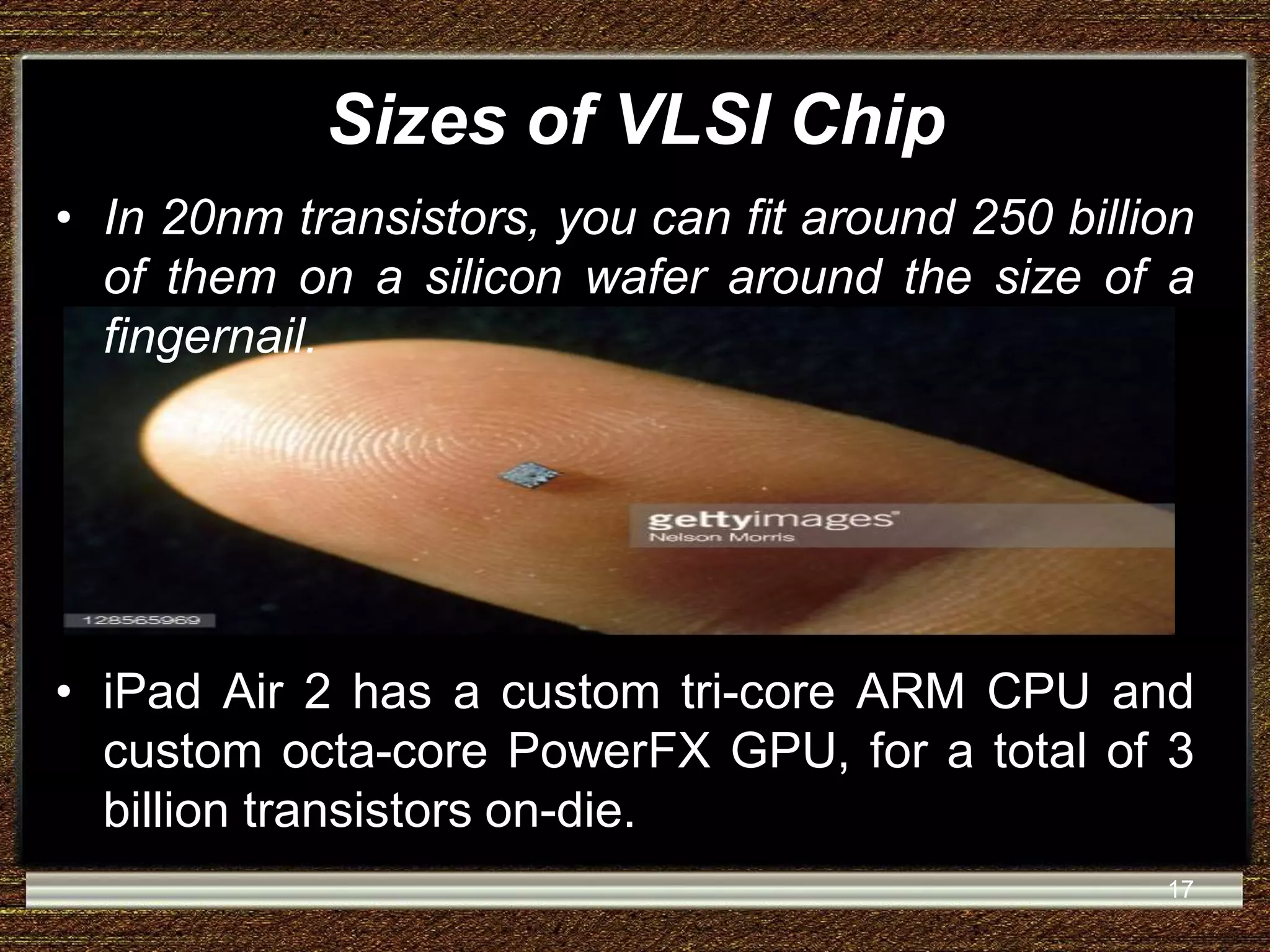 Sizes of VLSI Chip

• In 20nm transistors, you can fit around 250 billion of them on a silicon wafer around the size of a fingernail.

gettyimages
Nelson Morris

128565969

• iPad Air 2 has a custom tri-core ARM CPU and custom octa-core PowerFX GPU, for a total of 3 billion transistors on-die.

17